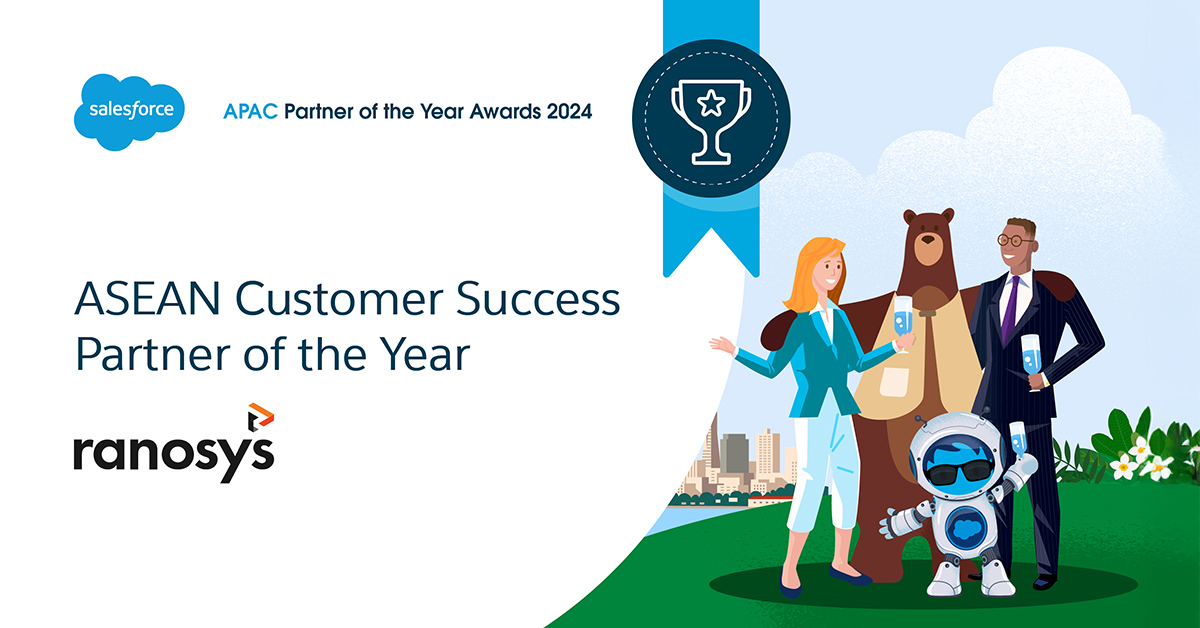 salesforce

APAC Partner of the Year Awards 2024

ASEAN Customer Success Partner of the Year

ranosys